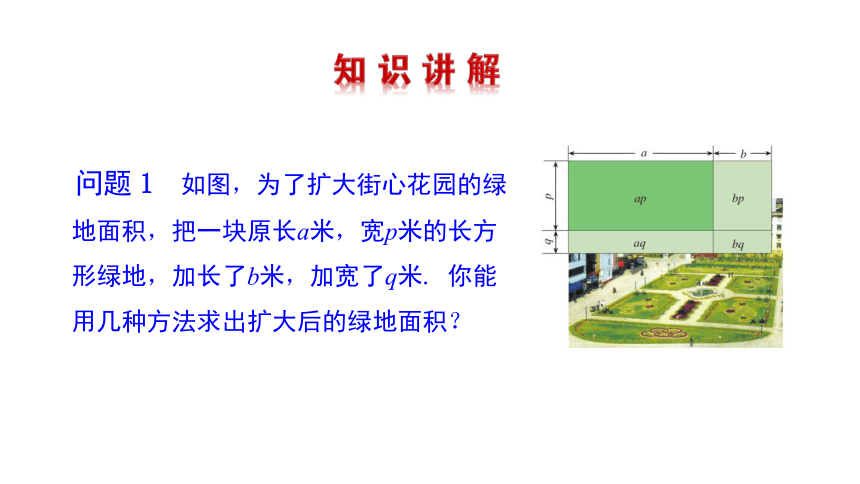 知识讲解

问题 1　如图，为了扩大街心花园的绿地面积，把一块原长$a$米，宽$p$米的长方形绿地，加长了$b$米，加宽了$q$米. 你能用几种方法求出扩大后的绿地面积？

$a$
$b$
$p$
$q$
$ap$
$bp$
$aq$
$bq$